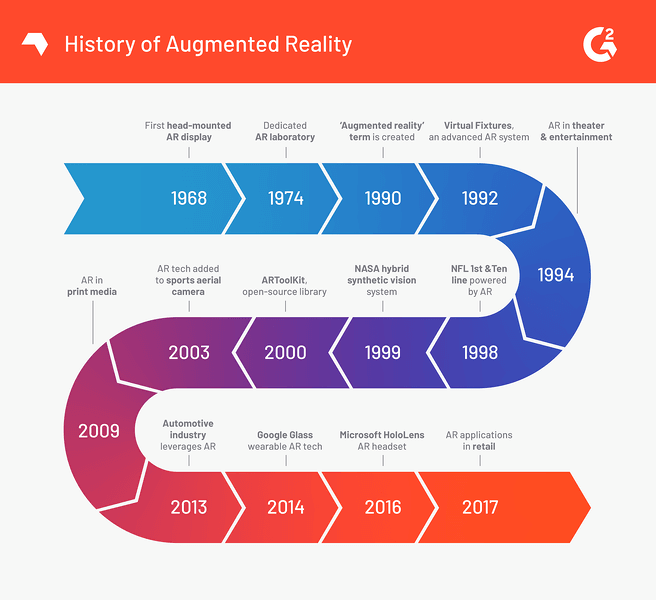 History of Augmented Reality

G2

First head-mounted AR display
1968

Dedicated AR laboratory
1974

'Augmented reality' term is created
1990

Virtual Fixtures, an advanced AR system
1992

AR in theater & entertainment
1994

NFL 1st &Ten line powered by AR
1998

NASA hybrid synthetic vision system
1999

ARToolKit, open-source library
2000

AR tech added to sports aerial camera
2003

AR in print media
2009

Automotive industry leverages AR
2013

Google Glass wearable AR tech
2014

Microsoft HoloLens AR headset
2016

AR applications in retail
2017